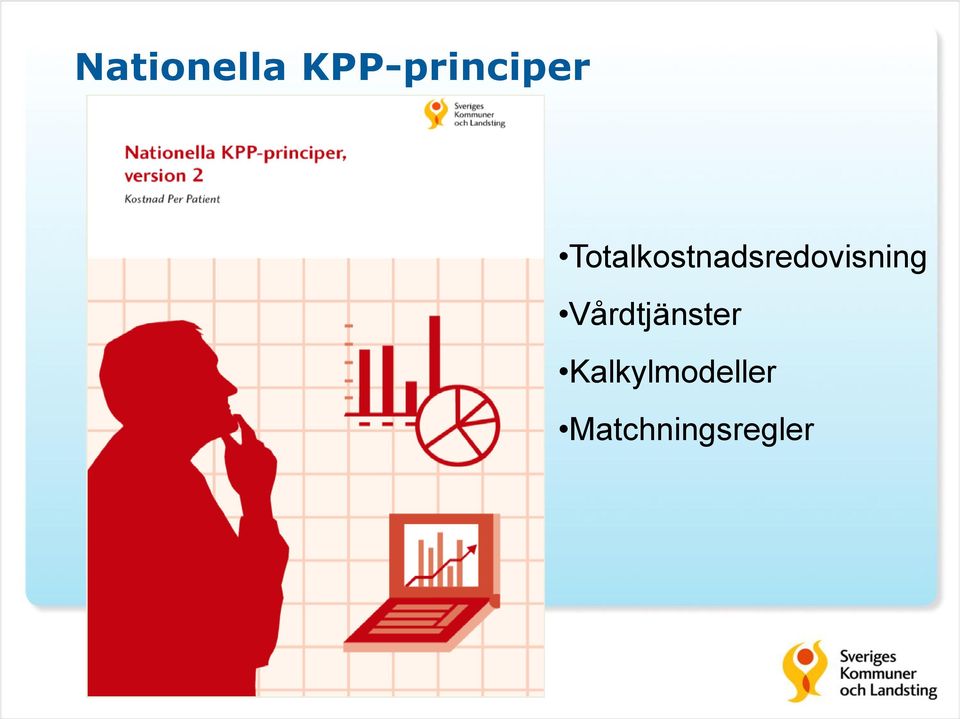 Nationella KPP-principer

Sveriges Kommuner och Landsting

Nationella KPP-principer, version 2

Kostnad Per Patient

•Totalkostnadsredovisning
•Vårdtjänster
•Kalkylmodeller
•Matchningsregler

Sveriges Kommuner och Landsting